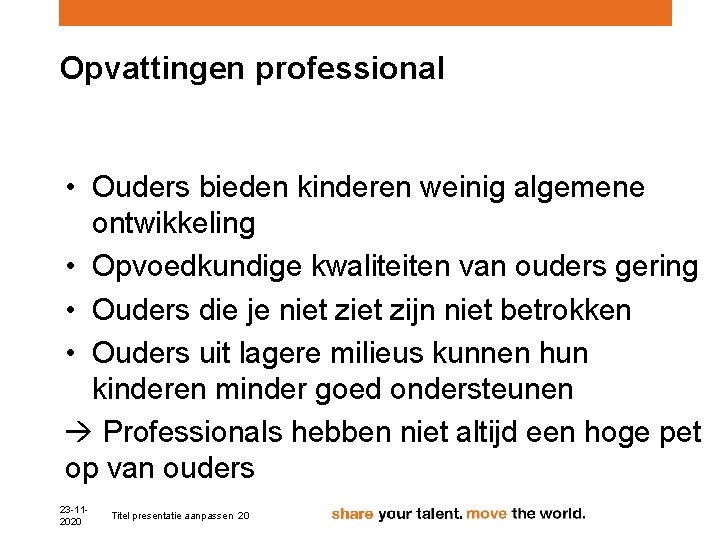 Opvattingen professional

• Ouders bieden kinderen weinig algemene ontwikkeling
• Opvoedkundige kwaliteiten van ouders gering
• Ouders die je niet ziet zijn niet betrokken
• Ouders uit lagere milieus kunnen hun kinderen minder goed ondersteunen

→ Professionals hebben niet altijd een hoge pet op van ouders

23-11-2020

Titel presentatie aanpassen 20

share your talent. move the world.